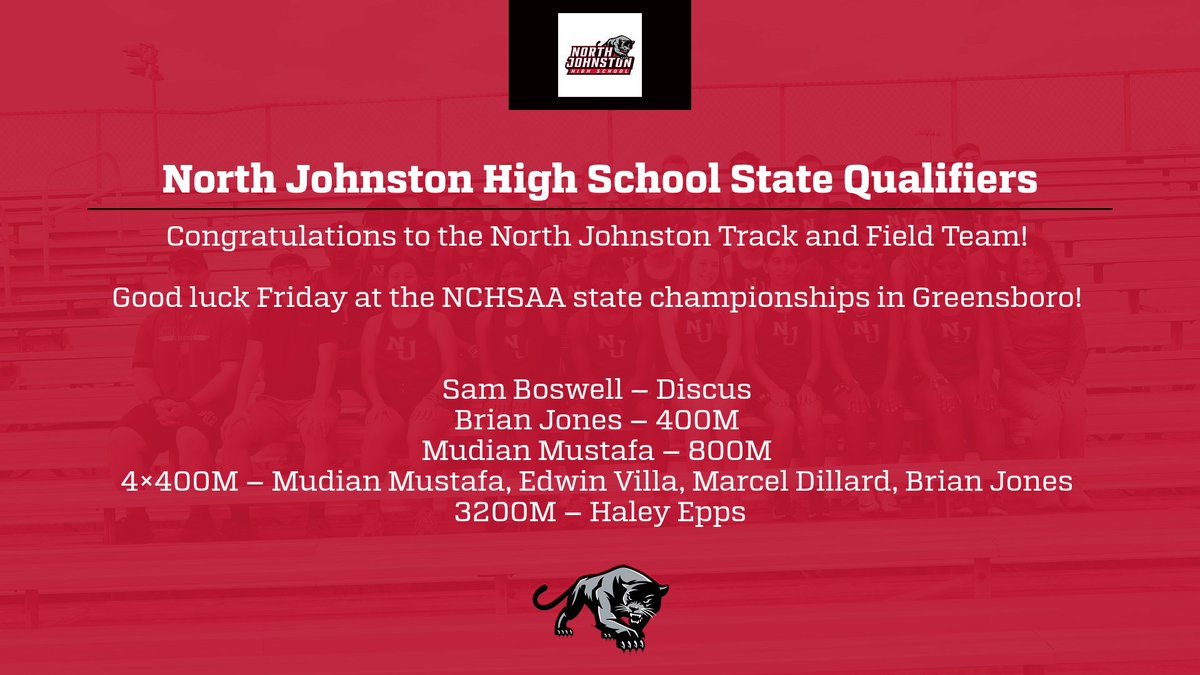 NORTH JOHNSTON HIGH SCHOOL

North Johnston High School State Qualifiers

Congratulations to the North Johnston Track and Field Team!

Good luck Friday at the NCHSAA state championships in Greensboro!

Sam Boswell – Discus
Brian Jones – 400M
Mudian Mustafa – 800M
4×400M – Mudian Mustafa, Edwin Villa, Marcel Dillard, Brian Jones
3200M – Haley Epps